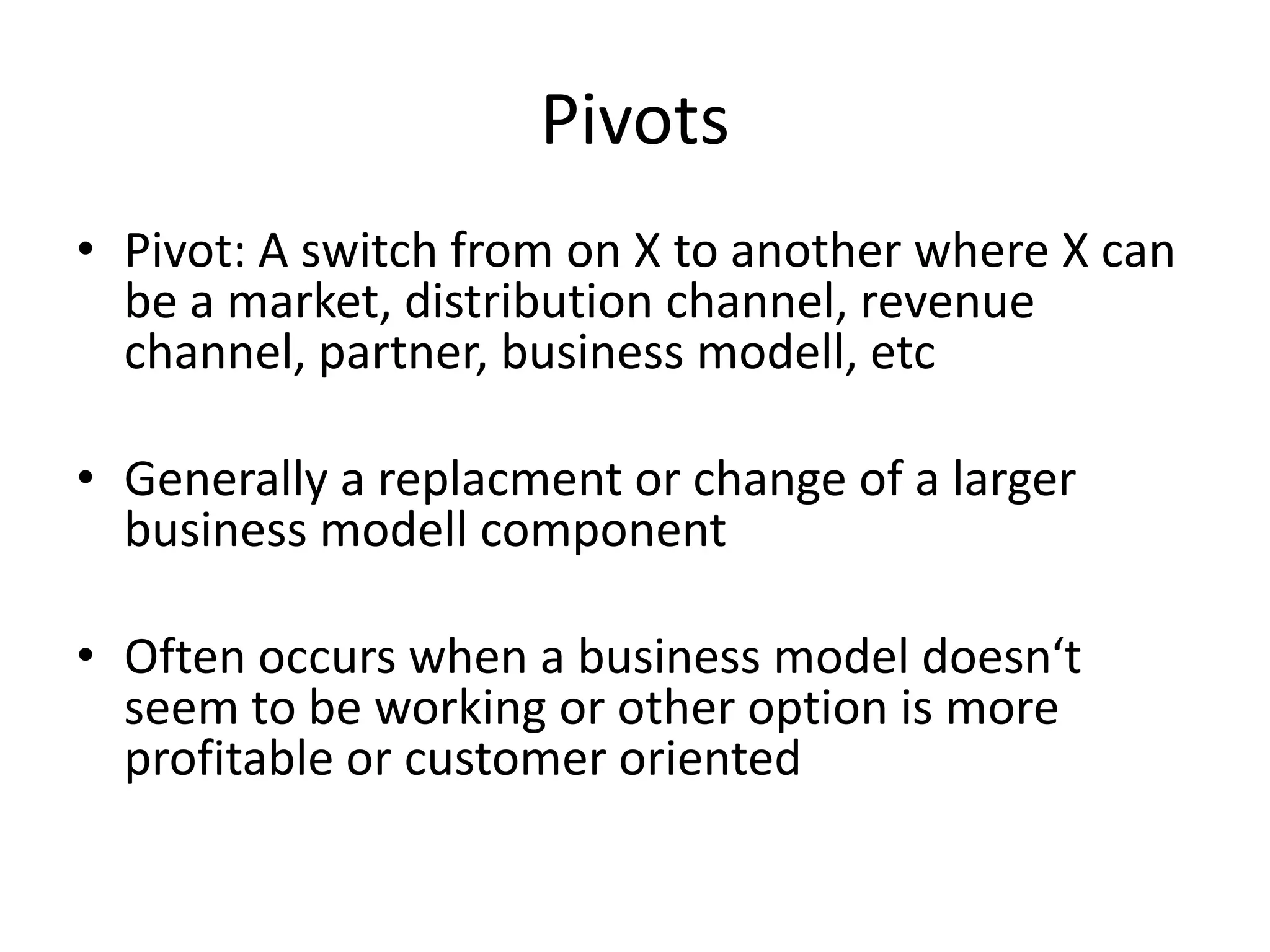 Pivots

• Pivot: A switch from on X to another where X can be a market, distribution channel, revenue channel, partner, business modell, etc

• Generally a replacment or change of a larger business modell component

• Often occurs when a business model doesn‘t seem to be working or other option is more profitable or customer oriented